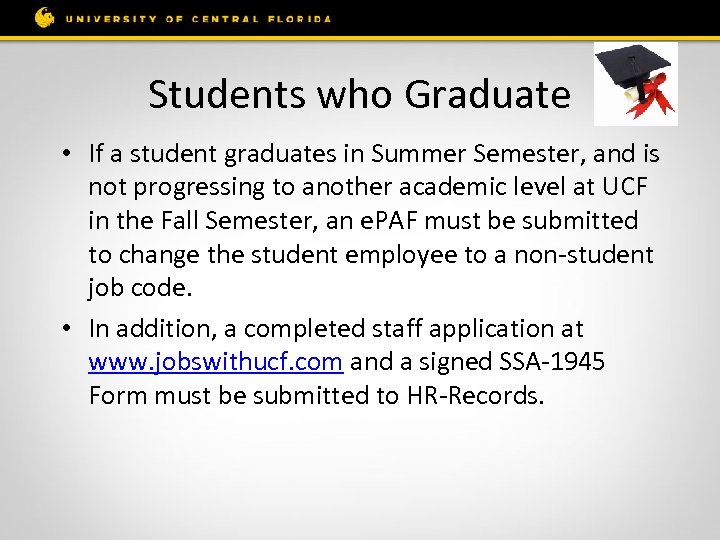 UNIVERSITY OF CENTRAL FLORIDA

Students who Graduate

• If a student graduates in Summer Semester, and is not progressing to another academic level at UCF in the Fall Semester, an ePAF must be submitted to change the student employee to a non-student job code.

• In addition, a completed staff application at www.jobswithucf.com and a signed SSA-1945 Form must be submitted to HR-Records.